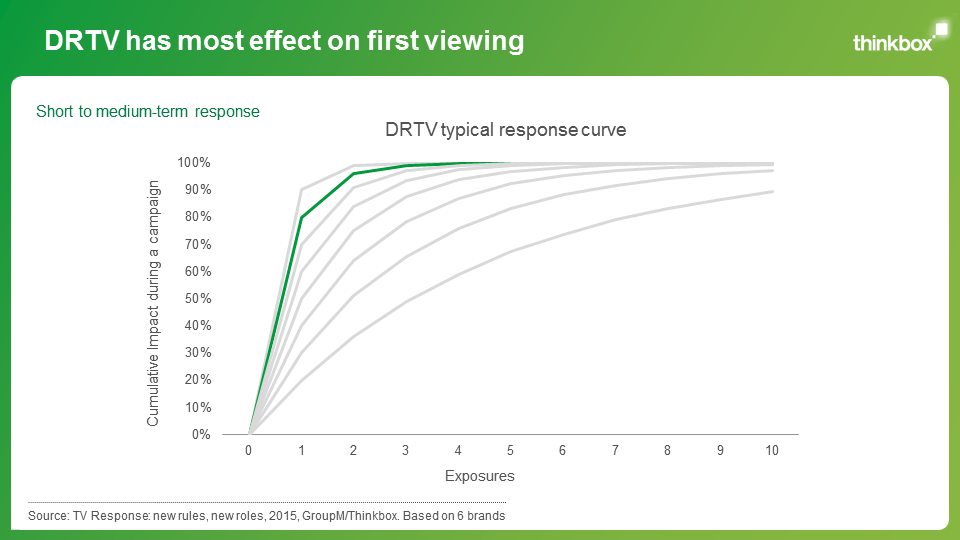 DRTV has most effect on first viewing

thinkbox

Short to medium-term response

DRTV typical response curve

Cumulative Impact during a campaign

100%
90%
80%
70%
60%
50%
40%
30%
20%
10%
0%

0 1 2 3 4 5 6 7 8 9 10

Exposures

Source: TV Response: new rules, new roles, 2015, GroupM/Thinkbox. Based on 6 brands